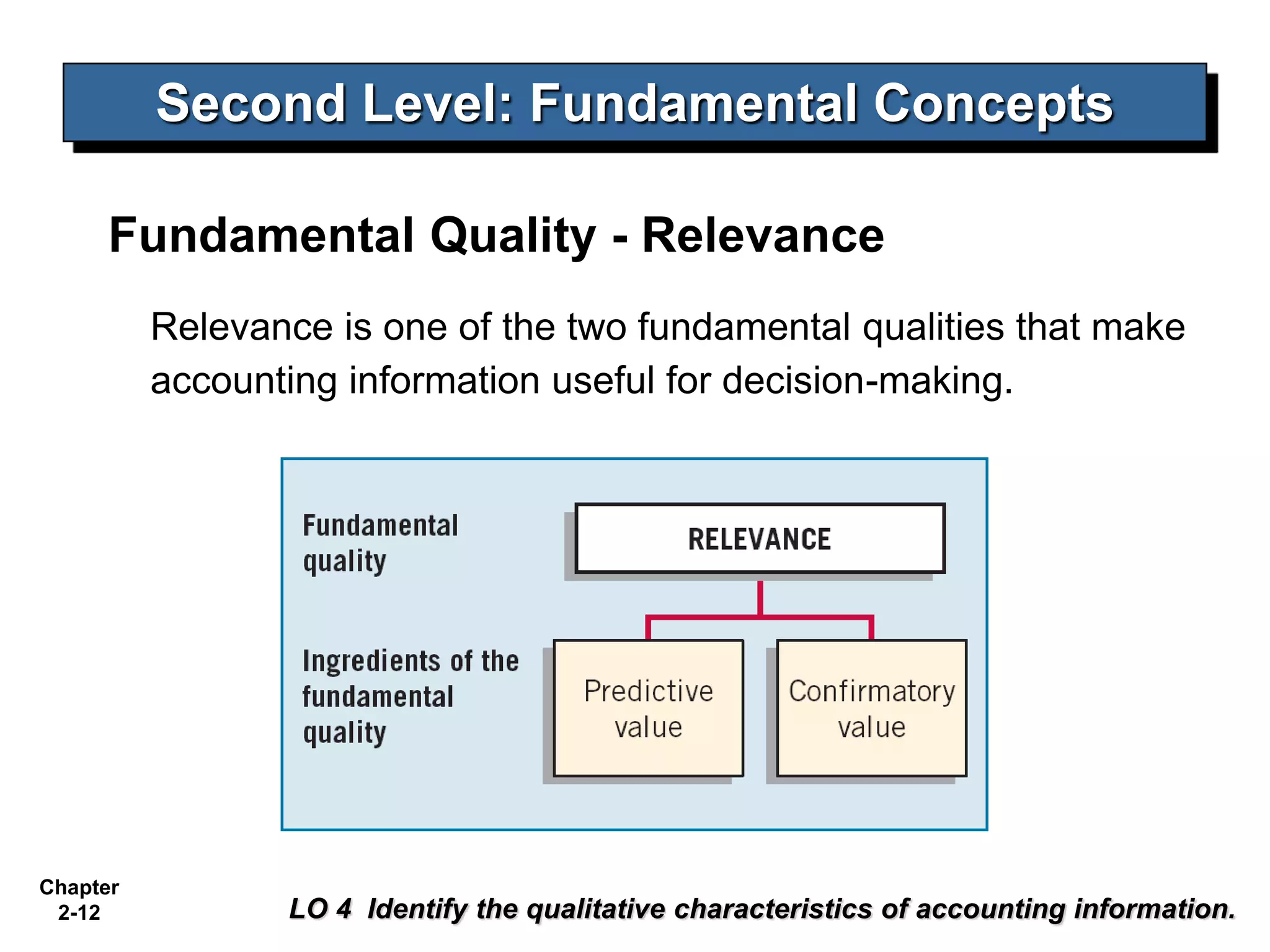 Second Level: Fundamental Concepts

Fundamental Quality - Relevance

Relevance is one of the two fundamental qualities that make accounting information useful for decision-making.

Fundamental quality

RELEVANCE

Ingredients of the fundamental quality

Predictive value

Confirmatory value

Chapter 2-12

LO 4 Identify the qualitative characteristics of accounting information.